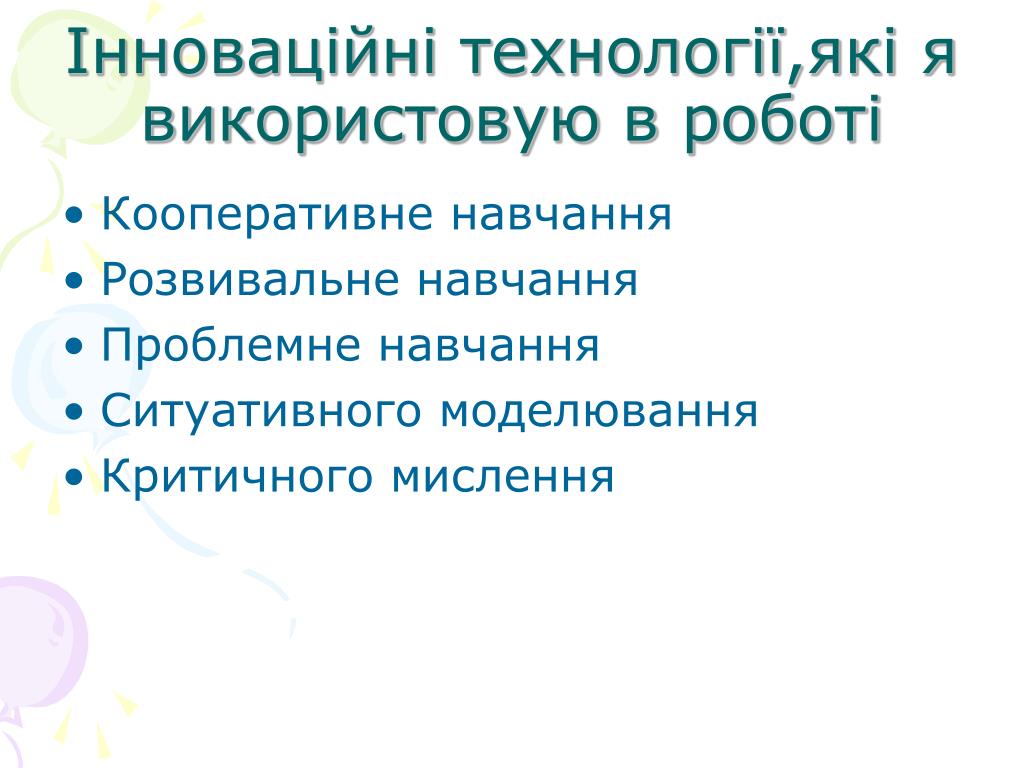 Інноваційні технології,які я використовую в роботі

• Кооперативне навчання
• Розвивальне навчання
• Проблемне навчання
• Ситуативного моделювання
• Критичного мислення